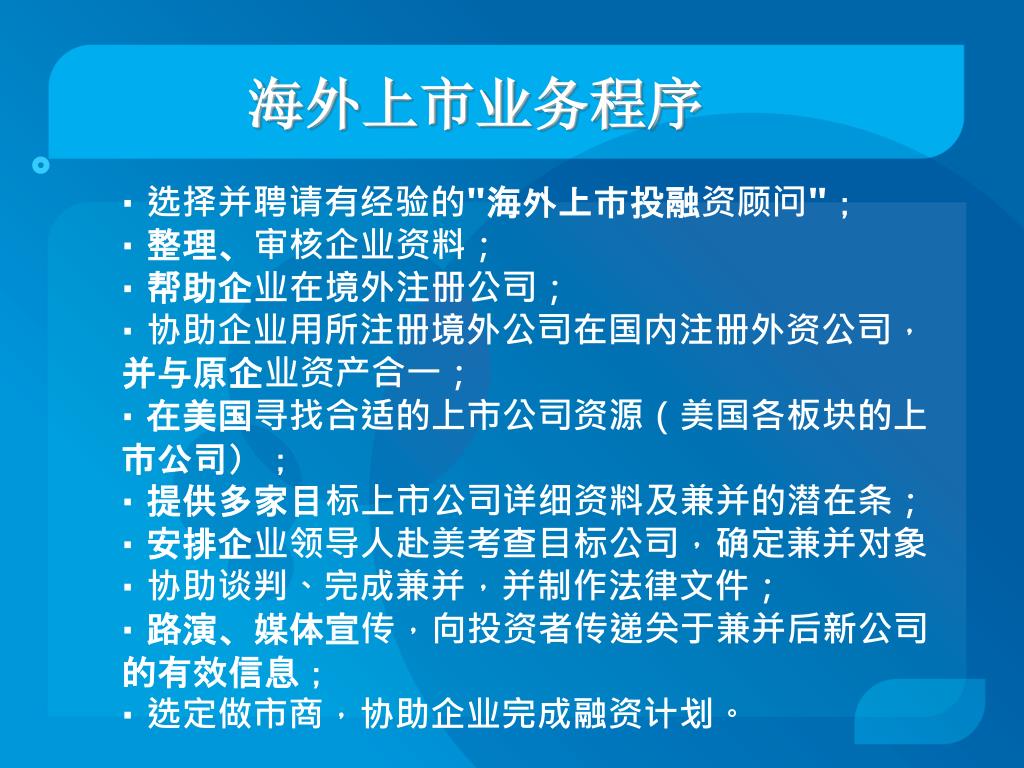 海外上市业务程序

▪ 选择并聘请有经验的"海外上市投融资顾问"；
▪ 整理、审核企业资料；
▪ 帮助企业在境外注册公司；
▪ 协助企业用所注册境外公司在国内注册外资公司，并与原企业资产合一；
▪ 在美国寻找合适的上市公司资源（美国各板块的上市公司）；
▪ 提供多家目标上市公司详细资料及兼并的潜在条；
▪ 安排企业领导人赴美考查目标公司，确定兼并对象
▪ 协助谈判、完成兼并，并制作法律文件；
▪ 路演、媒体宣传，向投资者传递关于兼并后新公司的有效信息；
▪ 选定做市商，协助企业完成融资计划。